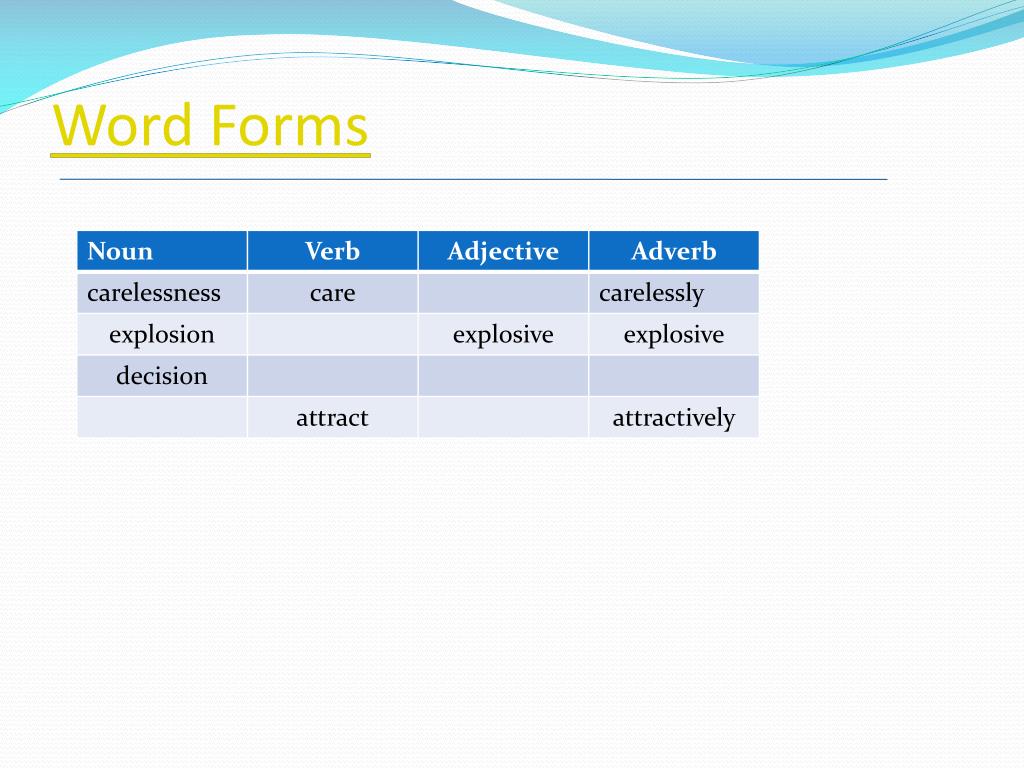 Word Forms

| Noun | Verb | Adjective | Adverb |
|---|---|---|---|
| carelessness | care | | carelessly |
| explosion | | explosive | explosive |
| decision | | | |
| | attract | | attractively |